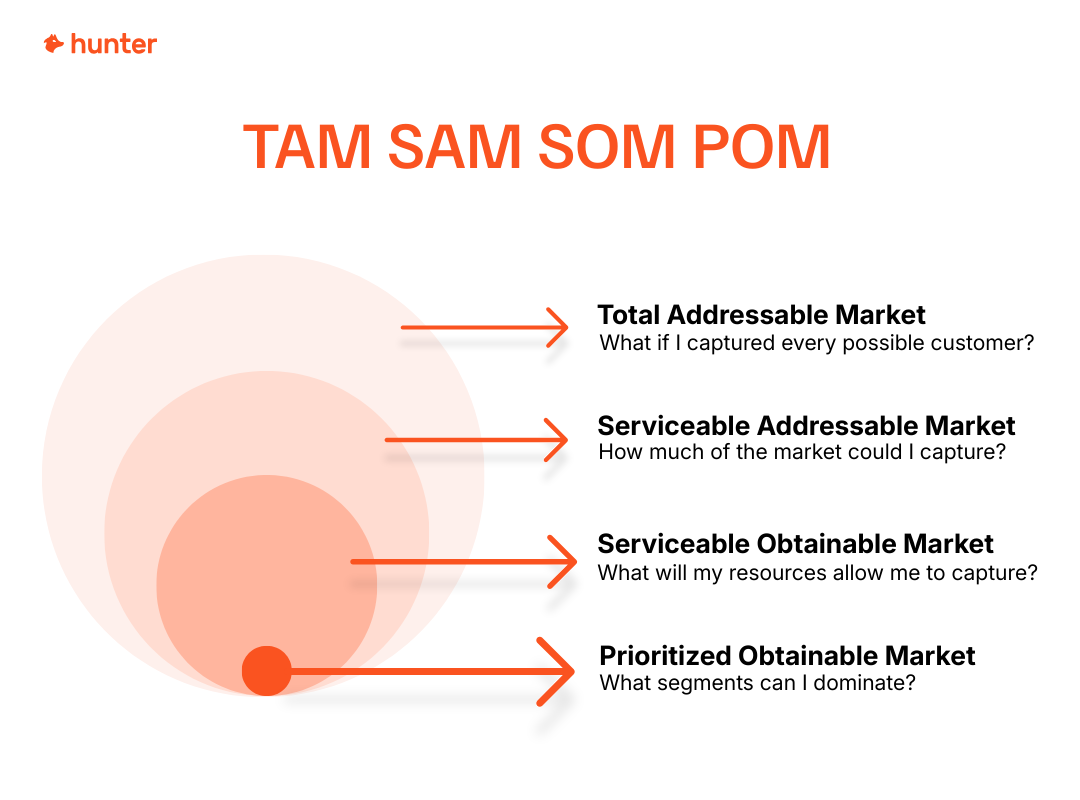 hunter

TAM SAM SOM POM

Total Addressable Market
What if I captured every possible customer?

Serviceable Addressable Market
How much of the market could I capture?

Serviceable Obtainable Market
What will my resources allow me to capture?

Prioritized Obtainable Market
What segments can I dominate?